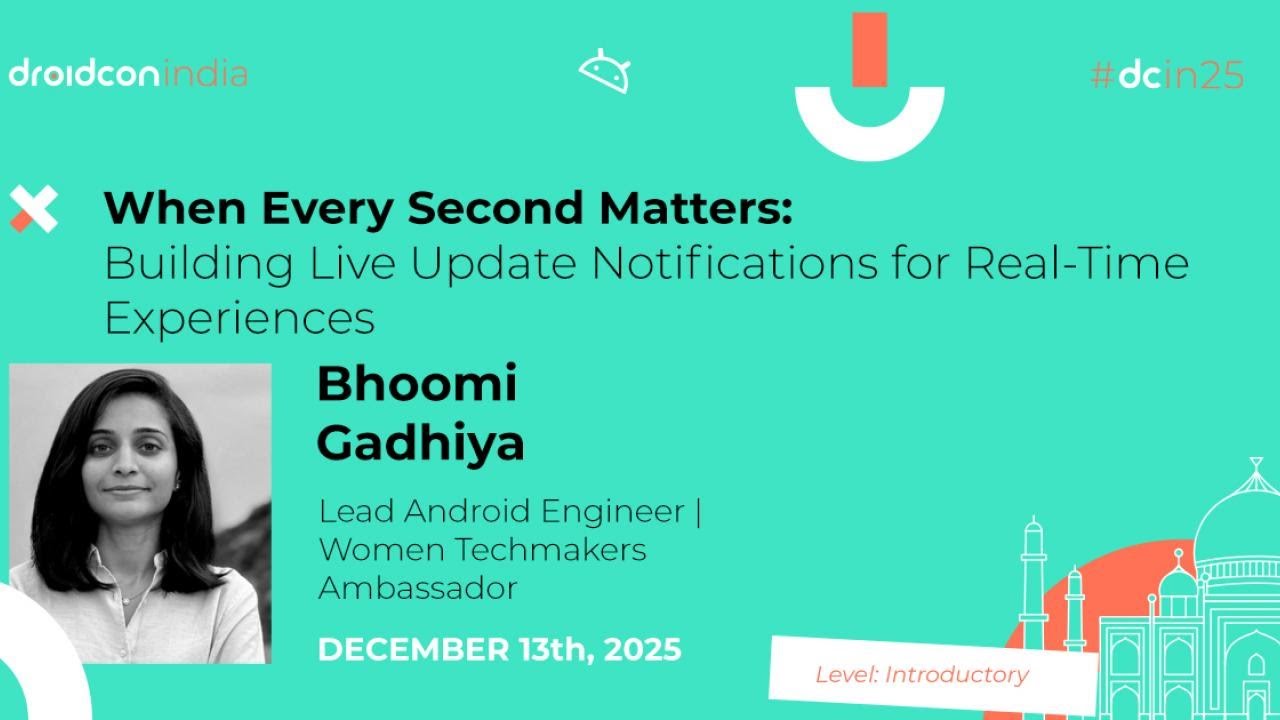 droidconindia

#dcin25

When Every Second Matters:
Building Live Update Notifications for Real-Time Experiences

Bhoomi Gadhiya

Lead Android Engineer | Women Techmakers Ambassador

DECEMBER 13th, 2025

Level: Introductory